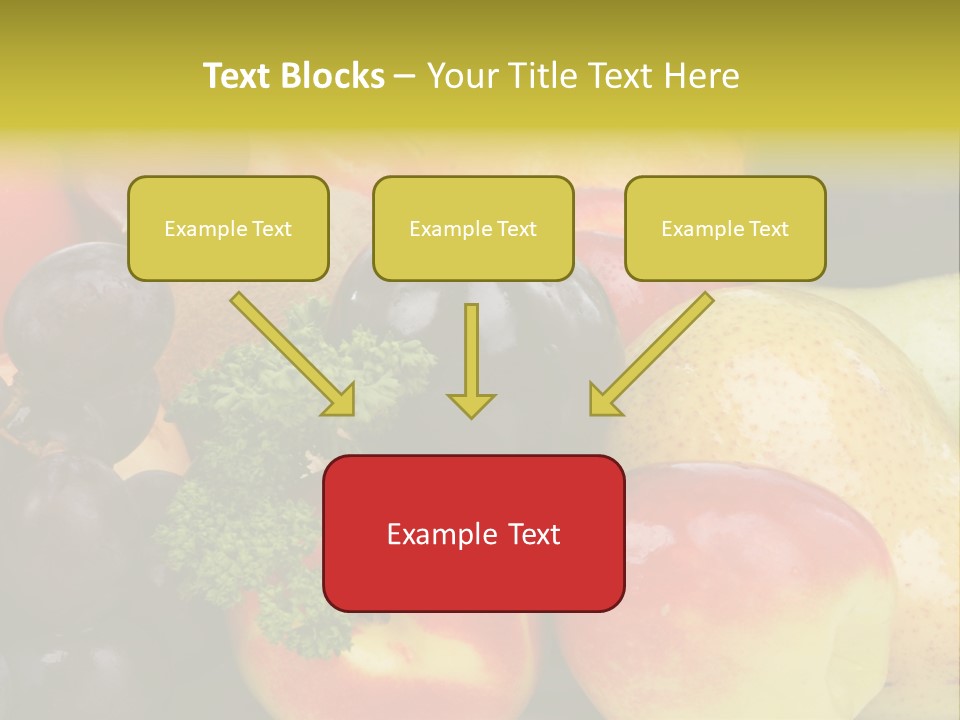 Text Blocks – Your Title Text Here

Example Text

Example Text

Example Text

Example Text